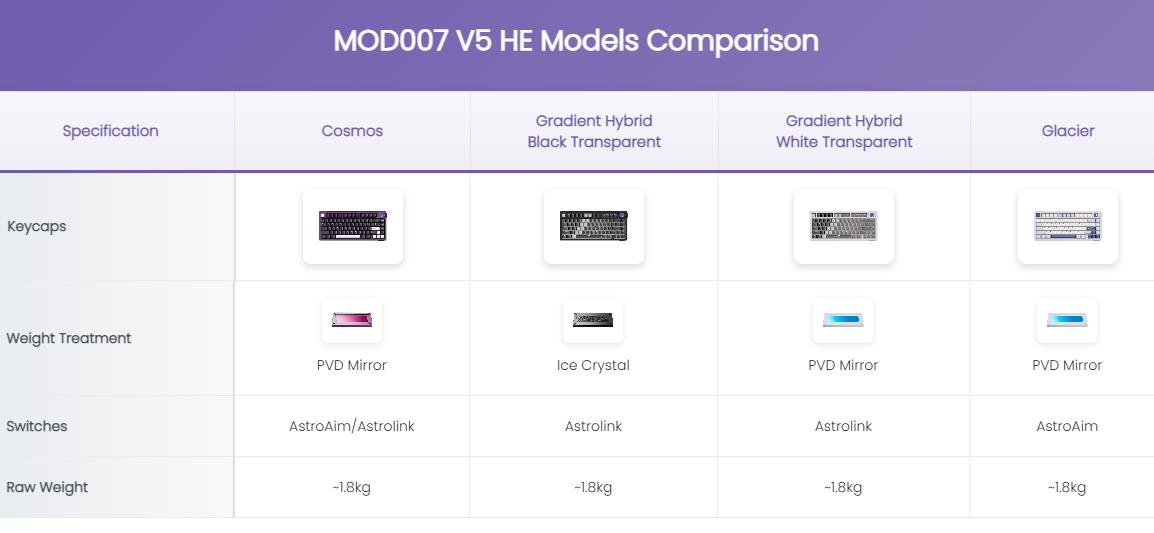 MOD007 V5 HE Models Comparison

| Specification | Cosmos | Gradient Hybrid Black Transparent | Gradient Hybrid White Transparent | Glacier |
|---|---|---|---|---|
| Keycaps | | | | |
| Weight Treatment | PVD Mirror | Ice Crystal | PVD Mirror | PVD Mirror |
| Switches | AstroAim/Astrolink | Astrolink | Astrolink | AstroAim |
| Raw Weight | ~1.8kg | ~1.8kg | ~1.8kg | ~1.8kg |